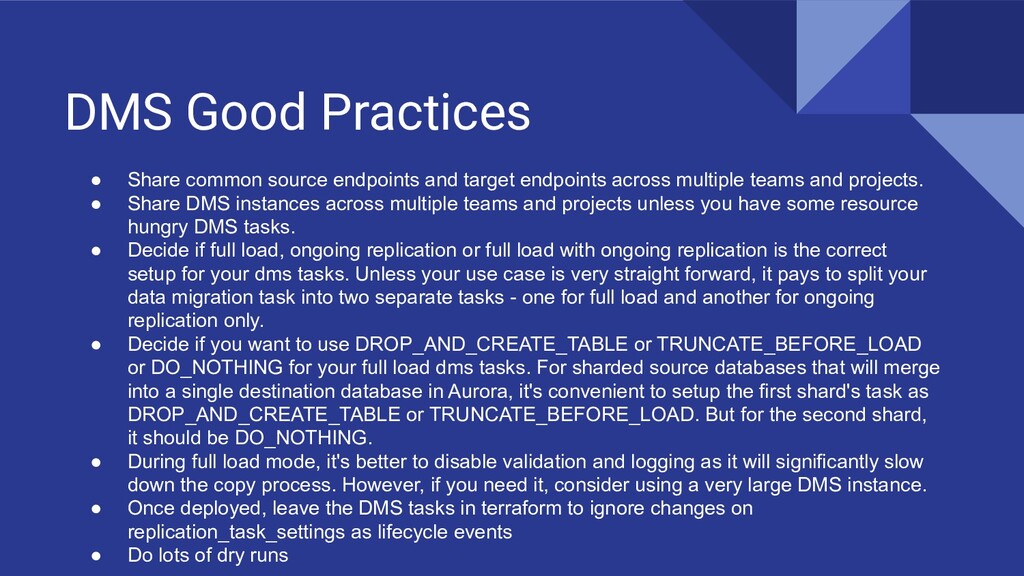 DMS Good Practices

● Share common source endpoints and target endpoints across multiple teams and projects.
● Share DMS instances across multiple teams and projects unless you have some resource hungry DMS tasks.
● Decide if full load, ongoing replication or full load with ongoing replication is the correct setup for your dms tasks. Unless your use case is very straight forward, it pays to split your data migration task into two separate tasks - one for full load and another for ongoing replication only.
● Decide if you want to use DROP_AND_CREATE_TABLE or TRUNCATE_BEFORE_LOAD or DO_NOTHING for your full load dms tasks. For sharded source databases that will merge into a single destination database in Aurora, it's convenient to setup the first shard's task as DROP_AND_CREATE_TABLE or TRUNCATE_BEFORE_LOAD. But for the second shard, it should be DO_NOTHING.
● During full load mode, it's better to disable validation and logging as it will significantly slow down the copy process. However, if you need it, consider using a very large DMS instance.
● Once deployed, leave the DMS tasks in terraform to ignore changes on replication_task_settings as lifecycle events
● Do lots of dry runs